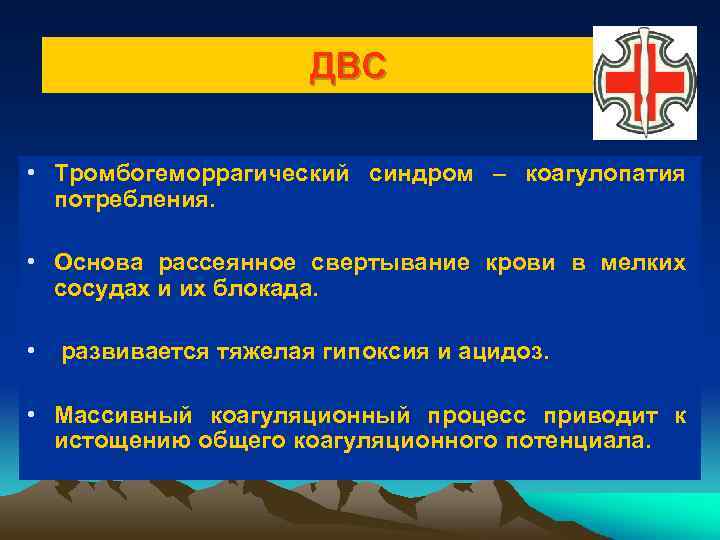 ДВС

• Тромбогеморрагический синдром – коагулопатия потребления.

• Основа рассеянное свертывание крови в мелких сосудах и их блокада.

• развивается тяжелая гипоксия и ацидоз.

• Массивный коагуляционный процесс приводит к истощению общего коагуляционного потенциала.